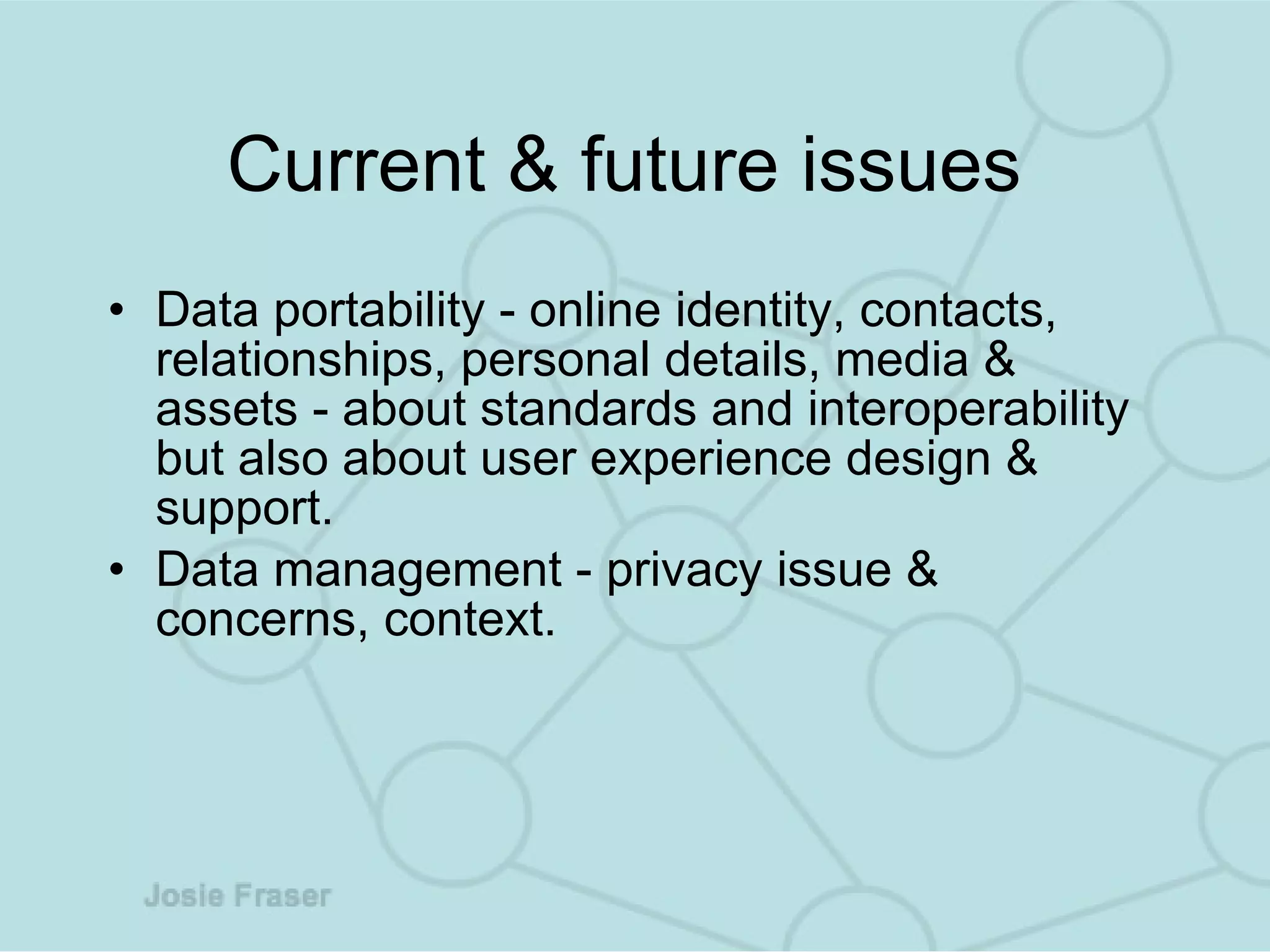 Current & future issues

• Data portability - online identity, contacts, relationships, personal details, media & assets - about standards and interoperability but also about user experience design & support.
• Data management - privacy issue & concerns, context.

Josie Fraser